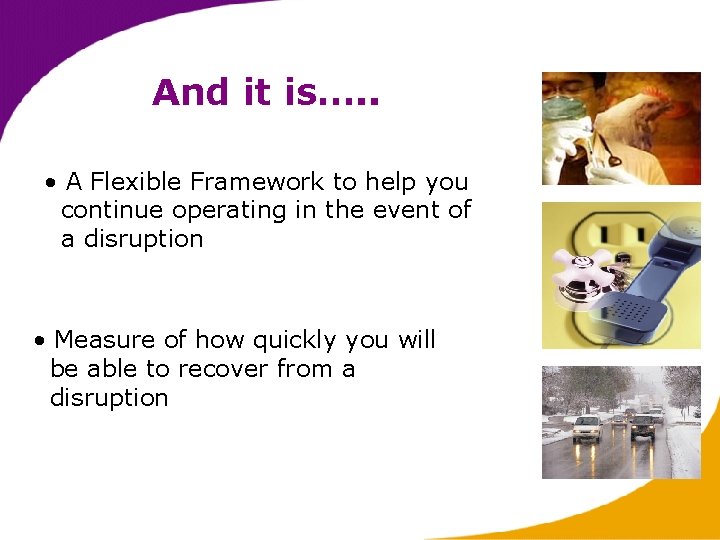 And it is.....

• A Flexible Framework to help you continue operating in the event of a disruption

• Measure of how quickly you will be able to recover from a disruption